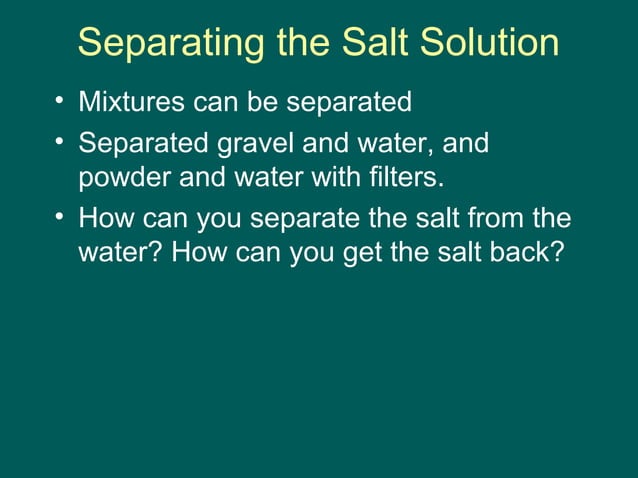 Separating the Salt Solution

• Mixtures can be separated

• Separated gravel and water, and powder and water with filters.

• How can you separate the salt from the water? How can you get the salt back?